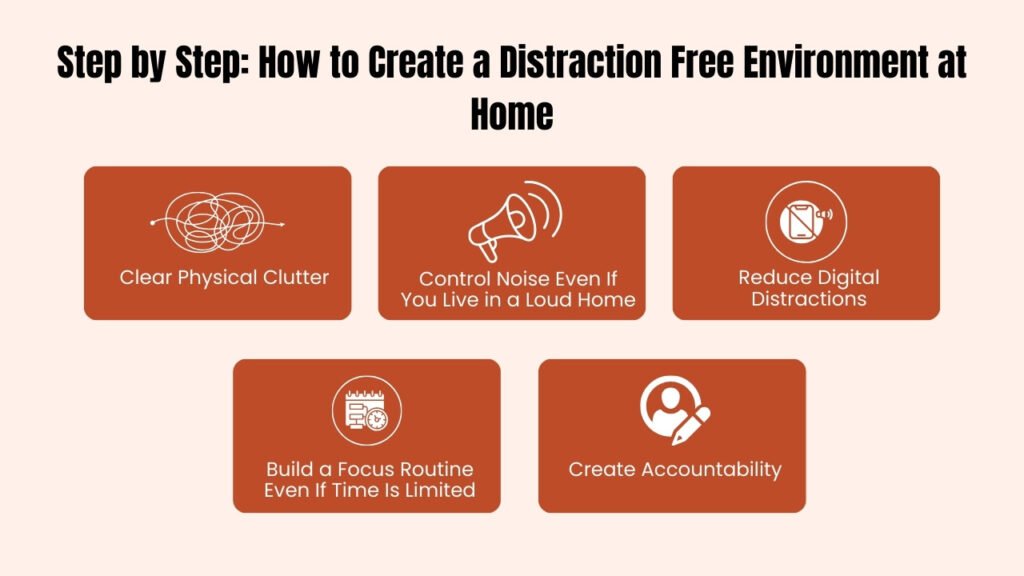 Step by Step: How to Create a Distraction Free Environment at Home

Clear Physical Clutter

Control Noise Even If You Live in a Loud Home

Reduce Digital Distractions

Build a Focus Routine Even If Time Is Limited

Create Accountability